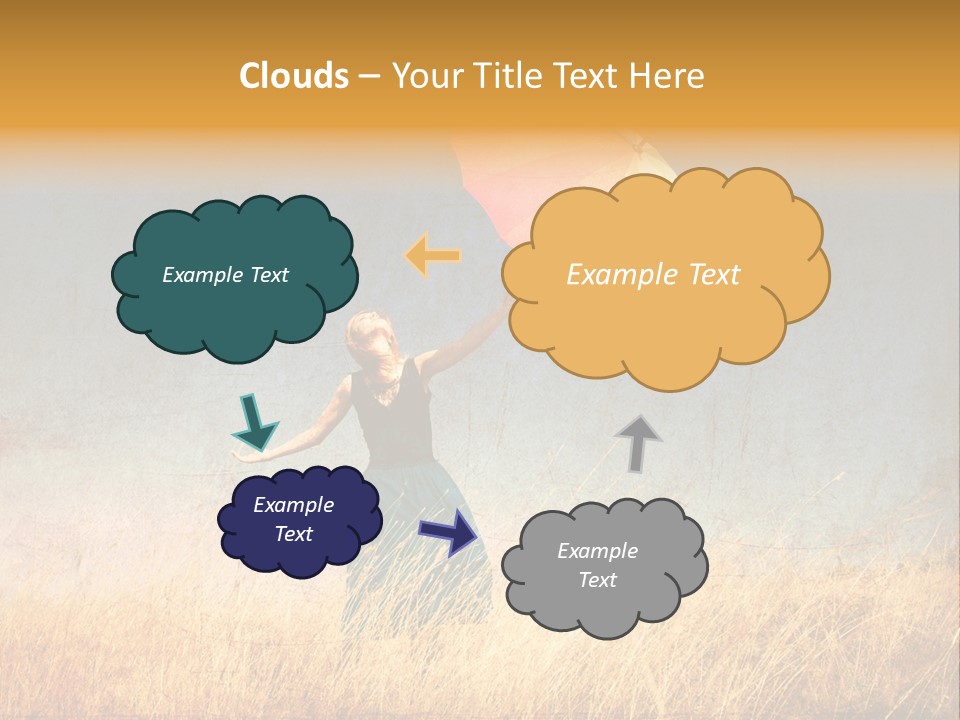 Clouds – Your Title Text Here

Example Text

Example Text

Example Text

Example Text